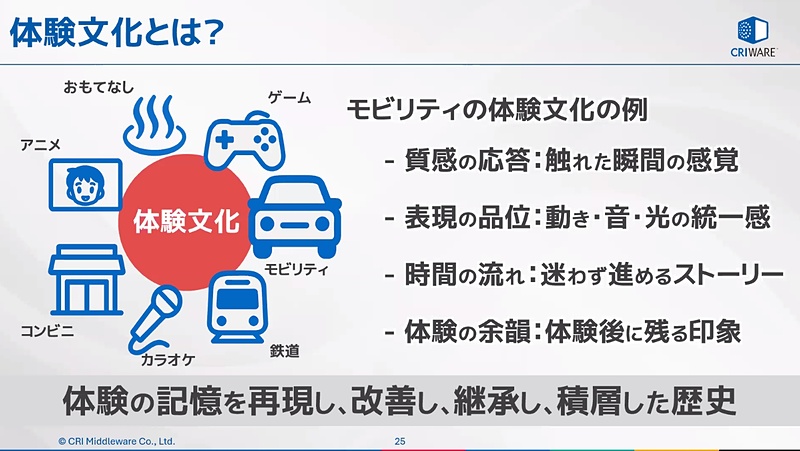 体験文化とは？

CRIWARE

おもてなし

ゲーム

アニメ

体験文化

モビリティ

コンビニ

カラオケ

鉄道

モビリティの体験文化の例

- 質感の応答：触れた瞬間の感覚

- 表現の品位：動き・音・光の統一感

- 時間の流れ：迷わず進めるストーリー

- 体験の余韻：体験後に残る印象

体験の記憶を再現し、改善し、継承し、積層した歴史

© CRI Middleware Co., Ltd.

25